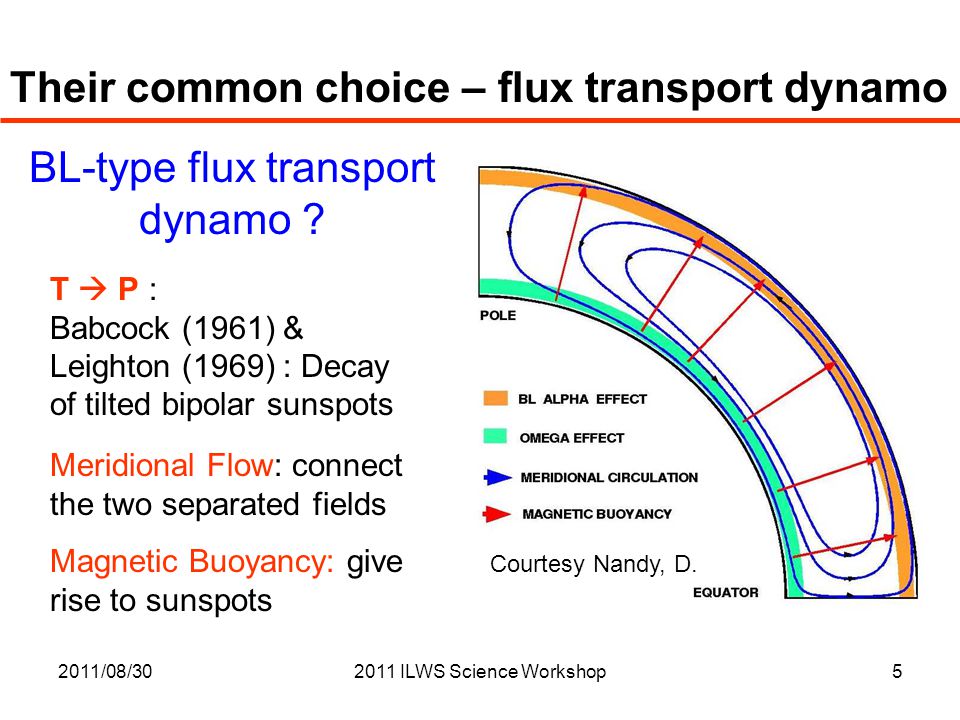 Their common choice – flux transport dynamo

BL-type flux transport dynamo ?

T → P :
Babcock (1961) & Leighton (1969) : Decay of tilted bipolar sunspots

Meridional Flow: connect the two separated fields

Magnetic Buoyancy: give rise to sunspots

POLE

BL ALPHA EFFECT

OMEGA EFFECT

MERIDIONAL CIRCULATION

MAGNETIC BUOYANCY

Courtesy Nandy, D.

EQUATOR

2011/08/30

2011 ILWS Science Workshop

5